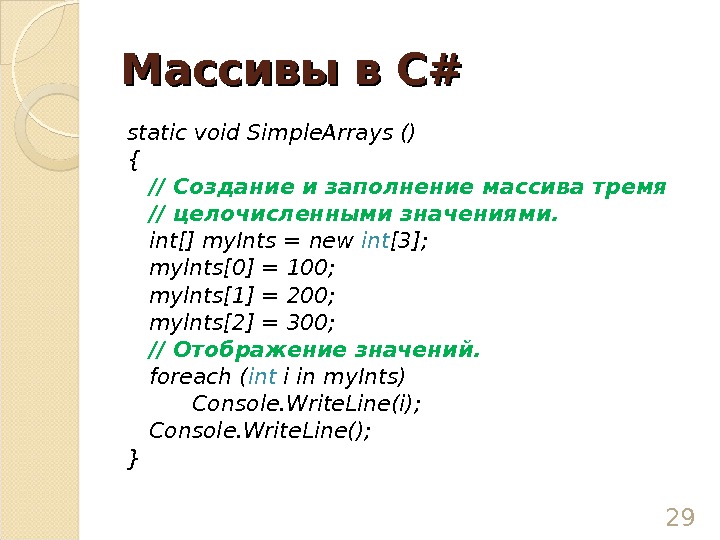 Массивы в C#

static void SimpleArrays ()
{
// Создание и заполнение массива тремя
// целочисленными значениями.
int[] myInts = new int[3];
myInts[0] = 100;
myInts[1] = 200;
myInts[2] = 300;
// Отображение значений.
foreach (int i in myInts)
Console.WriteLine(i);
Console.WriteLine();
}

29